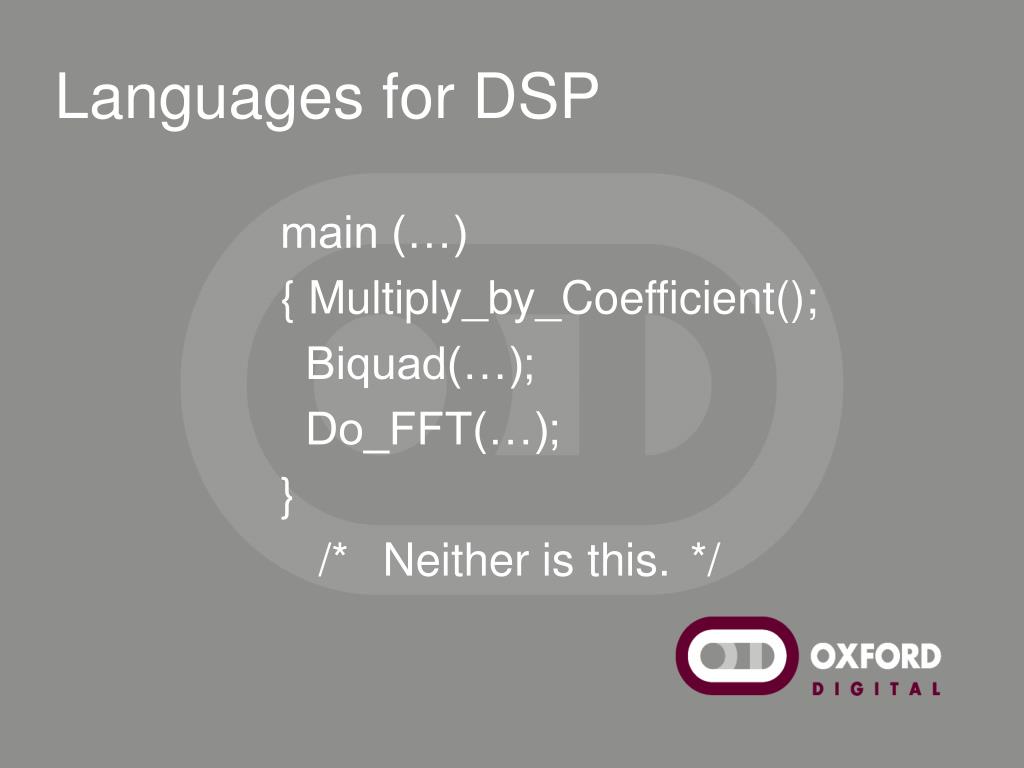 Languages for DSP

main (…)
{ Multiply_by_Coefficient();
Biquad(…);
Do_FFT(…);
}
/* Neither is this. */

OXFORD
DIGITAL